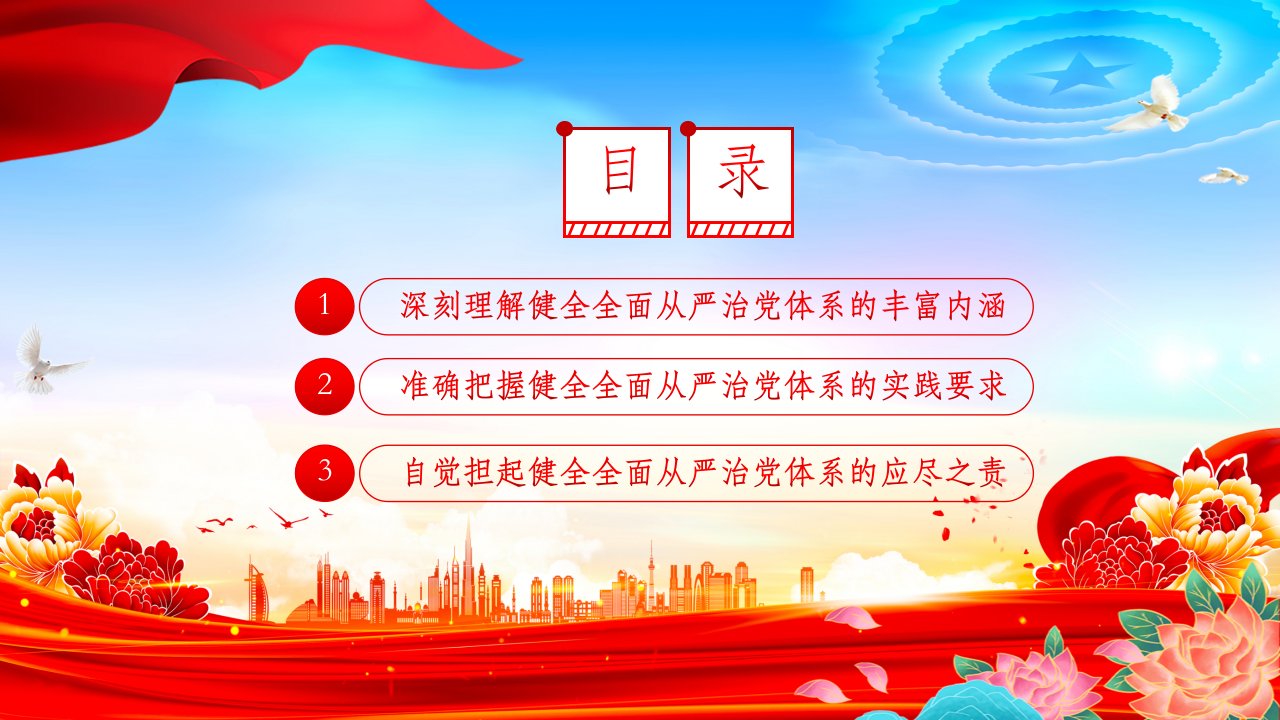 目 录

1 深刻理解健全全面从严治党体系的丰富内涵

2 准确把握健全全面从严治党体系的实践要求

3 自觉担起健全全面从严治党体系的应尽之责